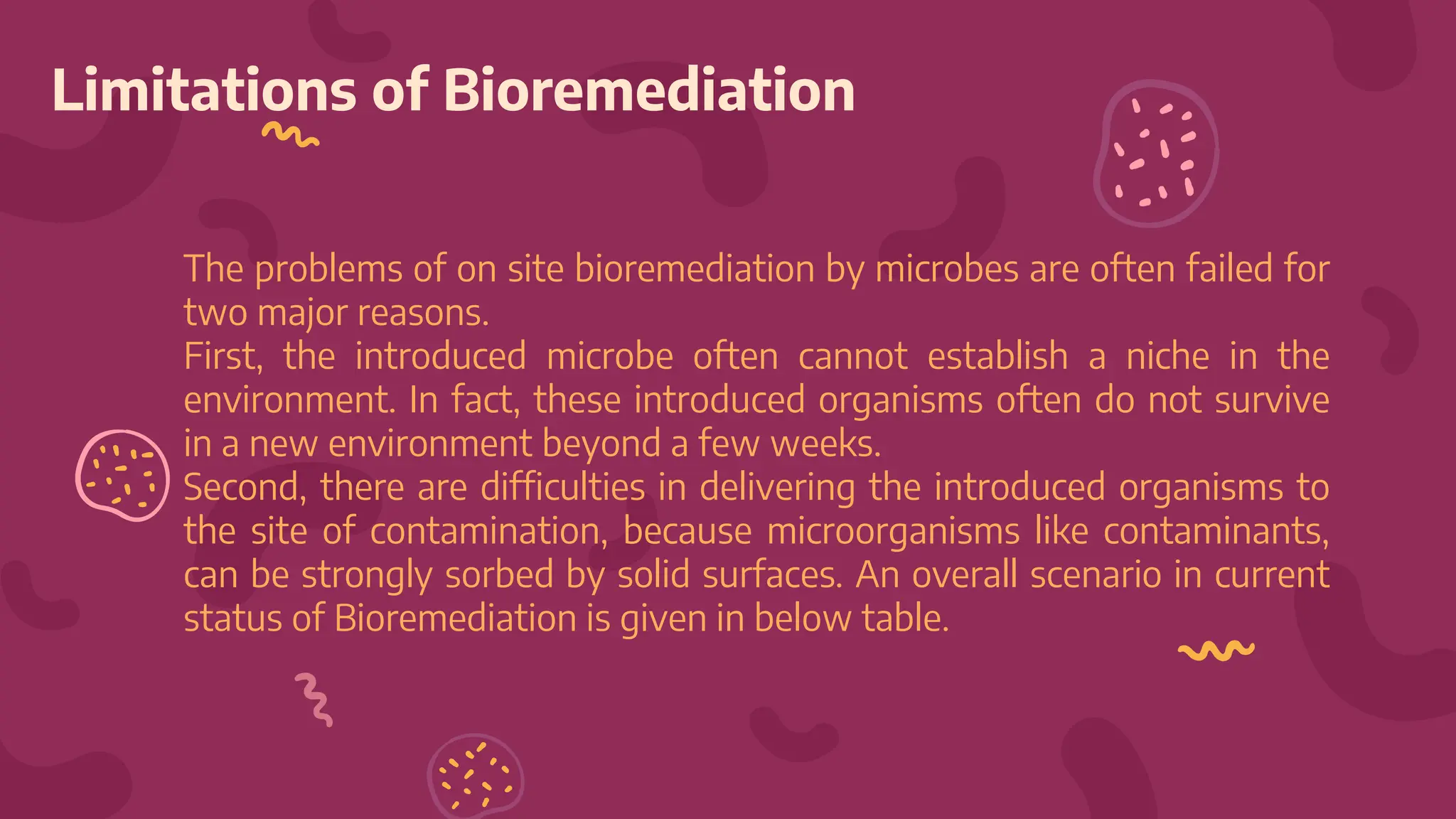 Limitations of Bioremediation

The problems of on site bioremediation by microbes are often failed for two major reasons.
First, the introduced microbe often cannot establish a niche in the environment. In fact, these introduced organisms often do not survive in a new environment beyond a few weeks.
Second, there are difficulties in delivering the introduced organisms to the site of contamination, because microorganisms like contaminants, can be strongly sorbed by solid surfaces. An overall scenario in current status of Bioremediation is given in below table.